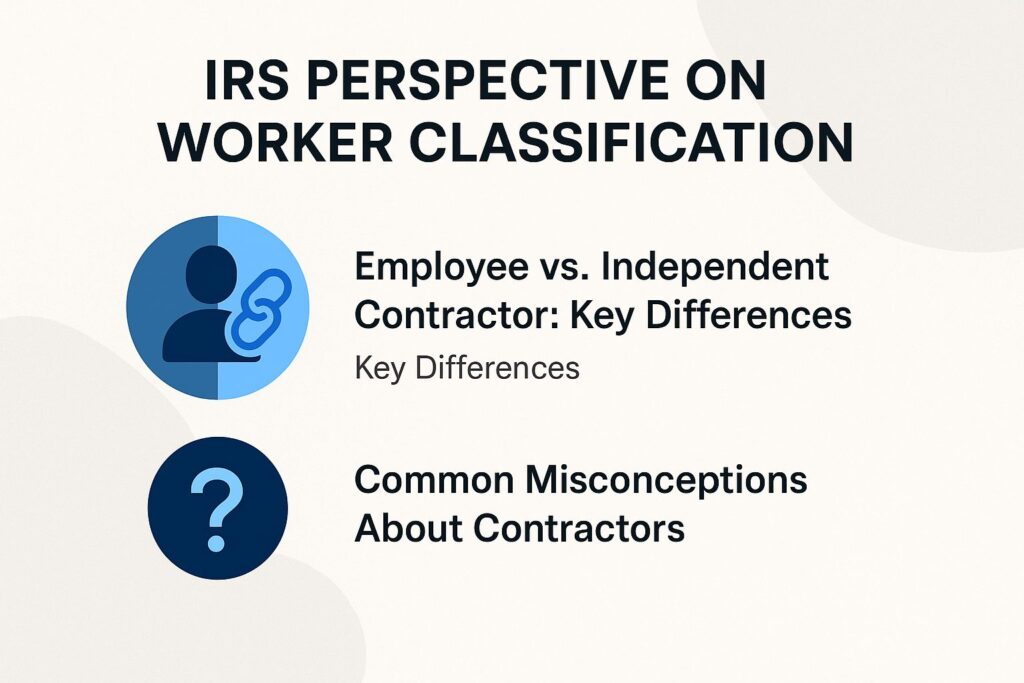 IRS PERSPECTIVE ON WORKER CLASSIFICATION

Employee vs. Independent Contractor: Key Differences

Key Differences

?

Common Misconceptions About Contractors